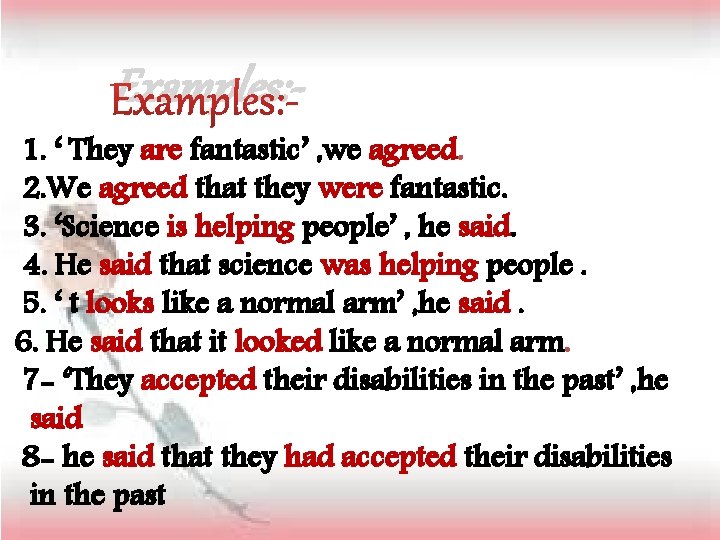 Examples:-

1. ‘ They are fantastic’ ,we agreed.
2.We agreed that they were fantastic.
3. ‘Science is helping people’ , he said.
4. He said that science was helping people .
5. ‘ t looks like a normal arm’ ,he said .
6. He said that it looked like a normal arm.
7- ‘They accepted their disabilities in the past’ ,he said
8- he said that they had accepted their disabilities in the past